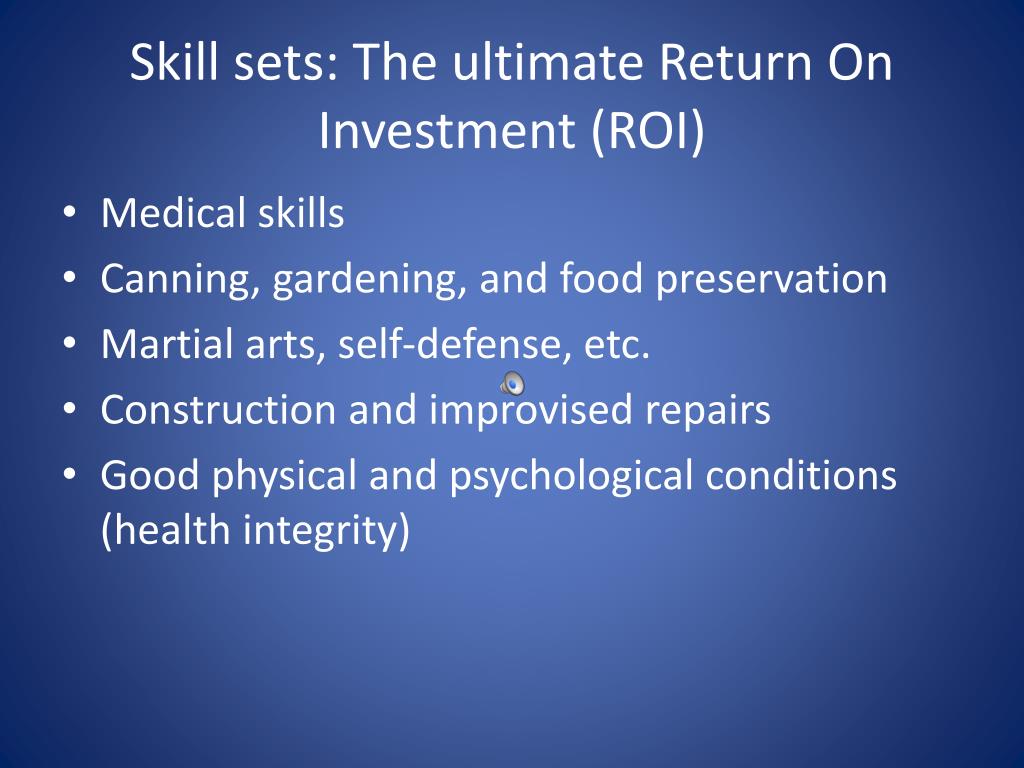 Skill sets: The ultimate Return On Investment (ROI)

• Medical skills
• Canning, gardening, and food preservation
• Martial arts, self-defense, etc.
• Construction and improvised repairs
• Good physical and psychological conditions (health integrity)